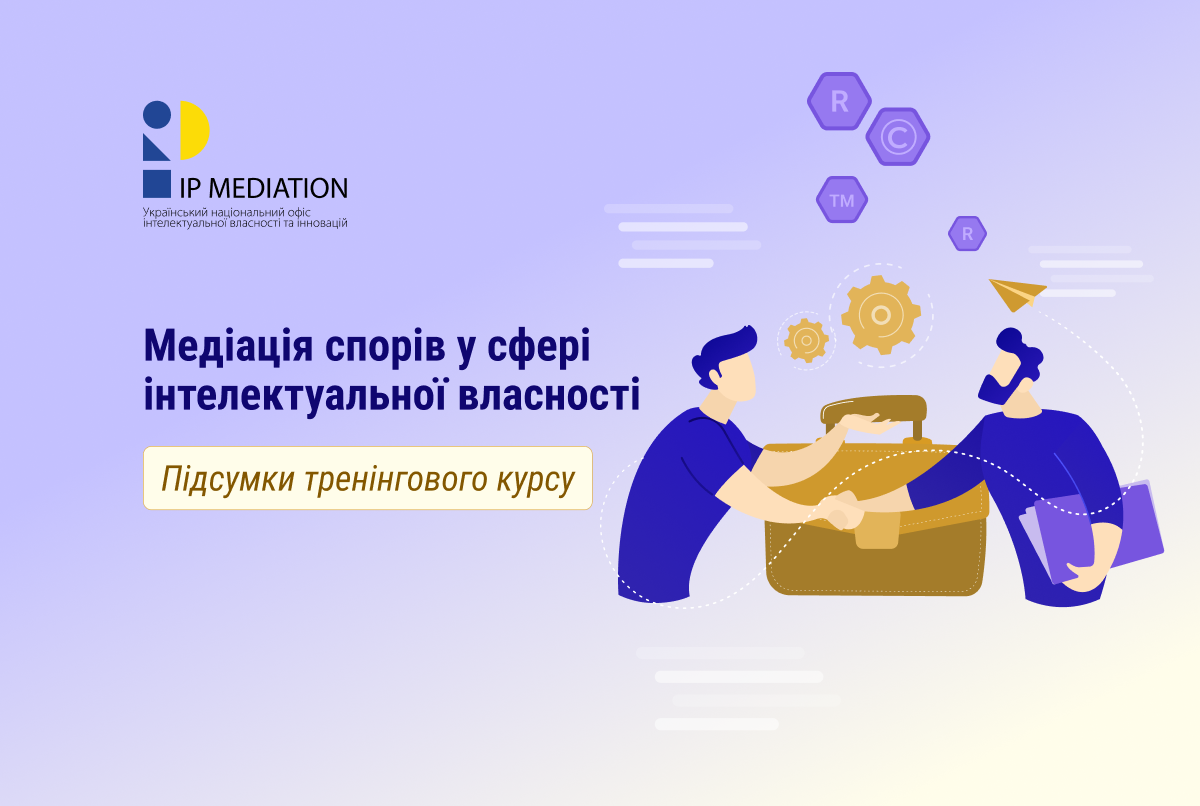 IP MEDIATION
Український національний офіс інтелектуальної власності та інновацій

R
©
TM
R

Медіація спорів у сфері інтелектуальної власності

Підсумки тренінгового курсу